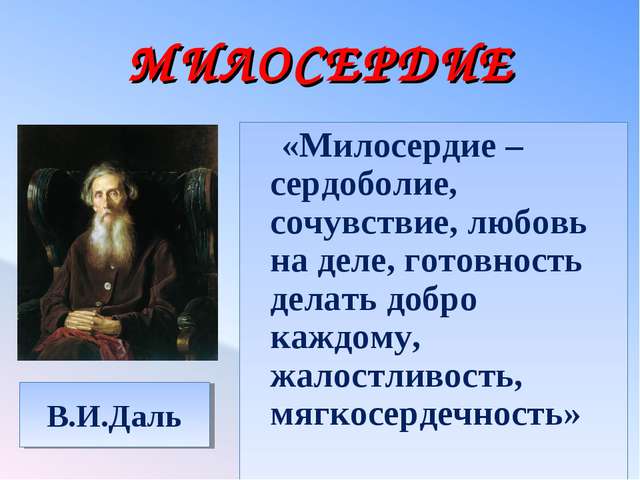 МИЛОСЕРДИЕ

«Милосердие – сердоболие, сочувствие, любовь на деле, готовность делать добро каждому, жалостливость, мягкосердечность»

В.И.Даль